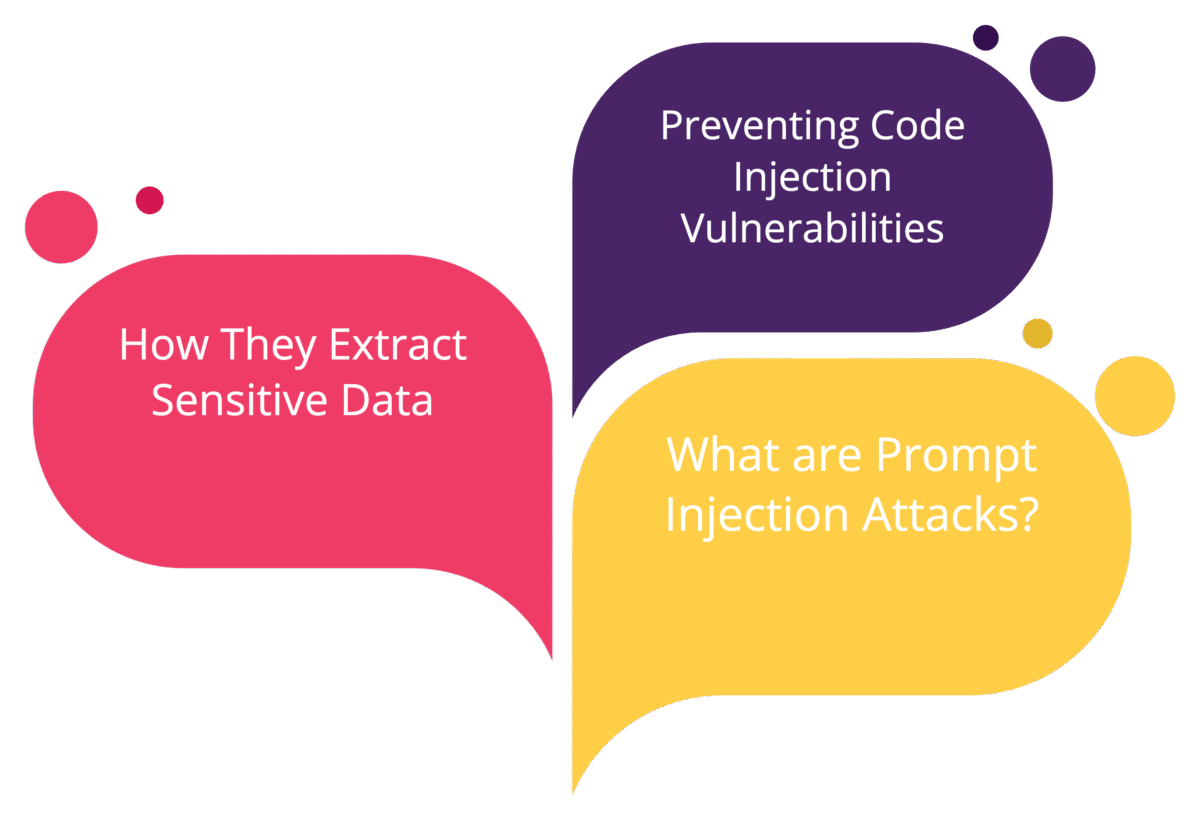 Preventing Code Injection Vulnerabilities

How They Extract Sensitive Data

What are Prompt Injection Attacks?